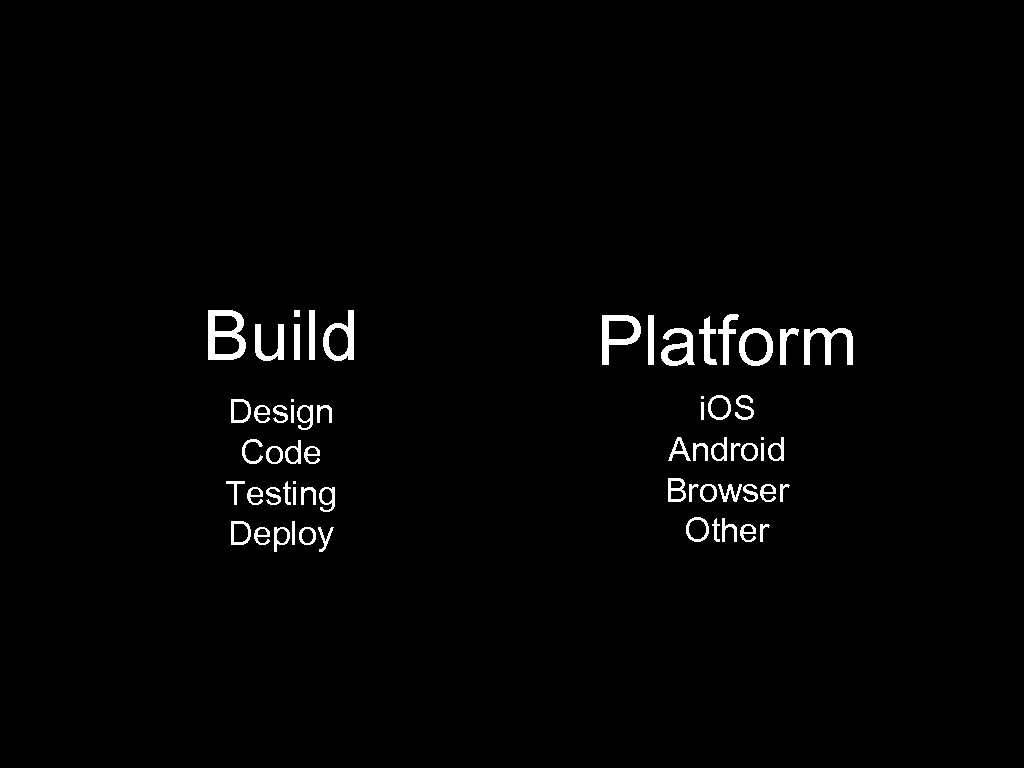 Build

Design
Code
Testing
Deploy

Platform

i.OS
Android
Browser
Other